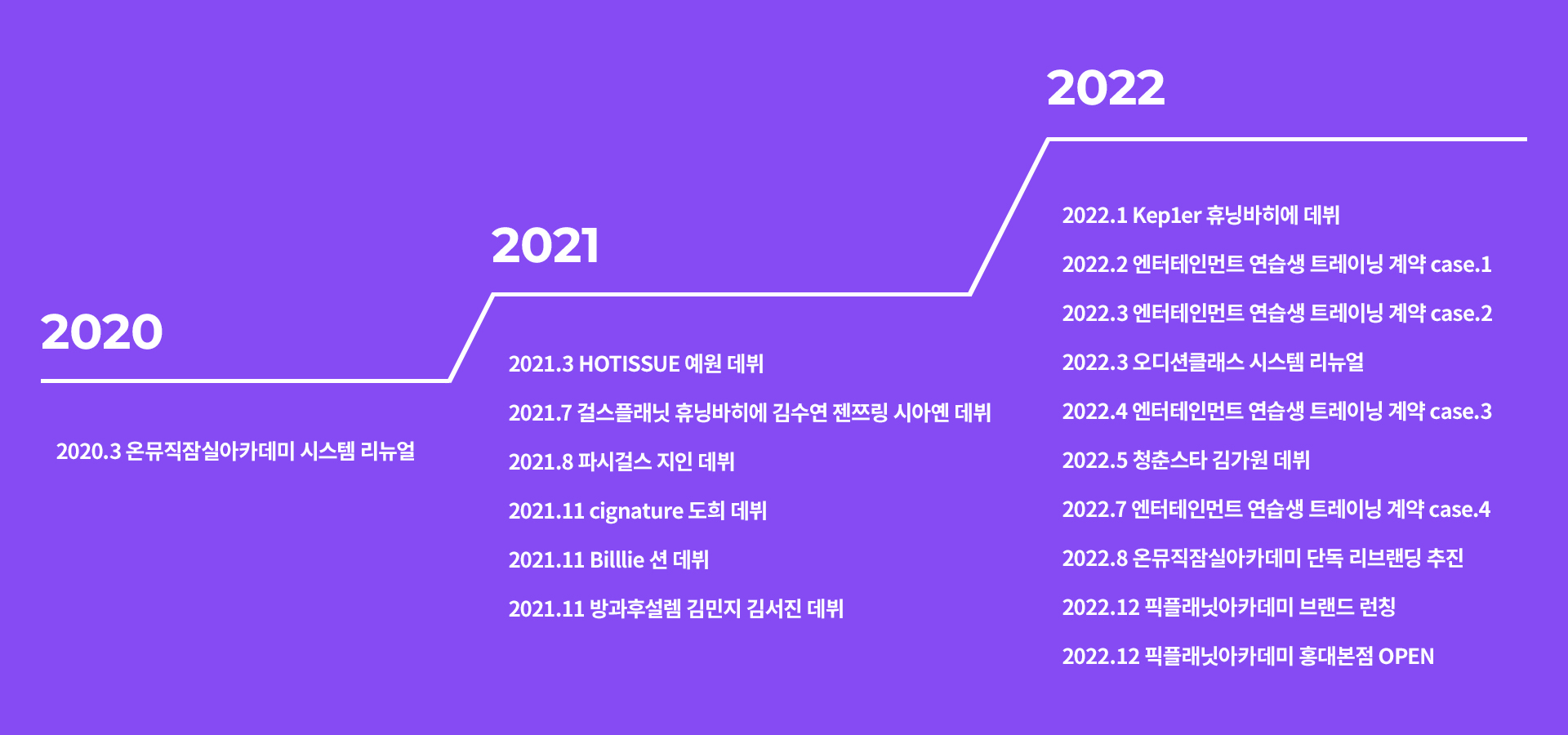 2020

2020.3 온뮤직잠실아카데미 시스템 리뉴얼

2021

2021.3 HOTISSUE 예원 데뷔

2021.7 걸스플래닛 휴닝바히에 김수연 젠쯔링 시아옌 데뷔

2021.8 파시걸스 지인 데뷔

2021.11 cignature 도희 데뷔

2021.11 Billlie 션 데뷔

2021.11 방과후설렘 김민지 김서진 데뷔

2022

2022.1 Kep1er 휴닝바히에 데뷔

2022.2 엔터테인먼트 연습생 트레이닝 계약 case.1

2022.3 엔터테인먼트 연습생 트레이닝 계약 case.2

2022.3 오디션클래스 시스템 리뉴얼

2022.4 엔터테인먼트 연습생 트레이닝 계약 case.3

2022.5 청춘스타 김가원 데뷔

2022.7 엔터테인먼트 연습생 트레이닝 계약 case.4

2022.8 온뮤직잠실아카데미 단독 리브랜딩 추진

2022.12 픽플래닛아카데미 브랜드 런칭

2022.12 픽플래닛아카데미 홍대본점 OPEN